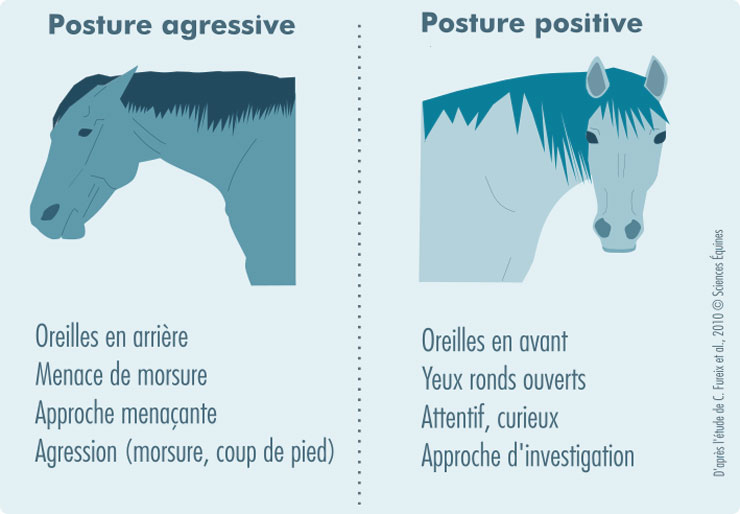 Posture agressive

Oreilles en arrière
Menace de morsure
Approche menaçante
Agression (morsure, coup de pied)

Posture positive

Oreilles en avant
Yeux ronds ouverts
Attentif, curieux
Approche d'investigation

D'après l'étude de C. Fureix et al., 2010 © Sciences Équines